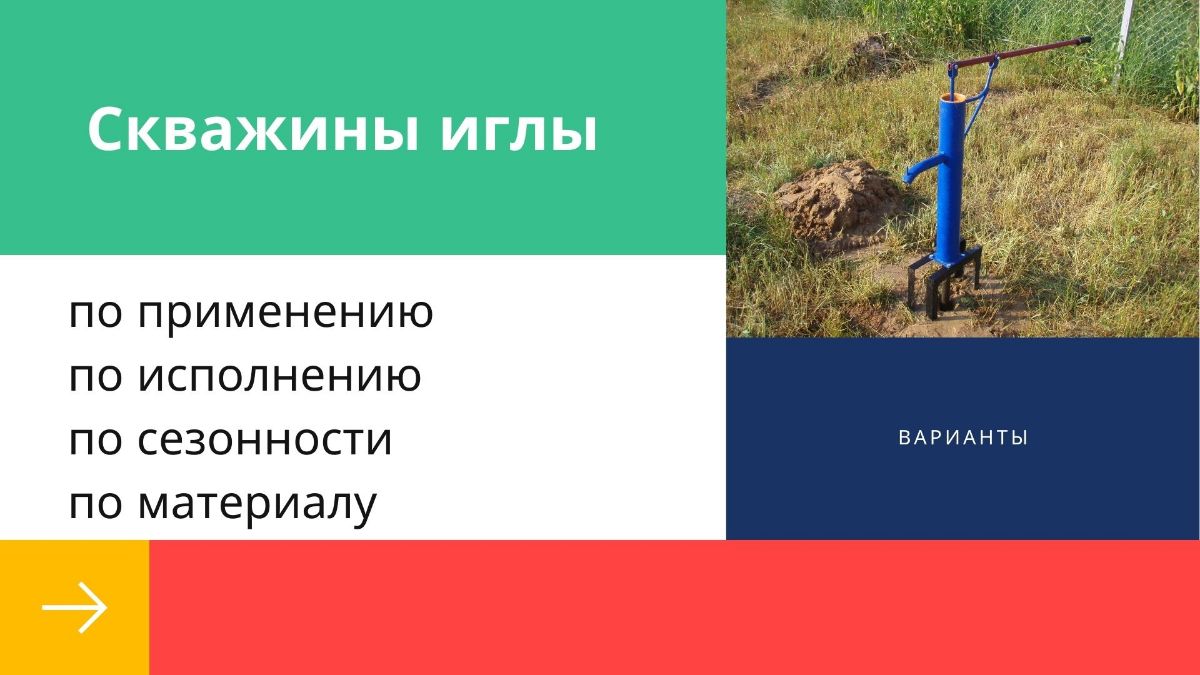 Скважины иглы

по применению
по исполнению
по сезонности
по материалу

ВАРИАНТЫ